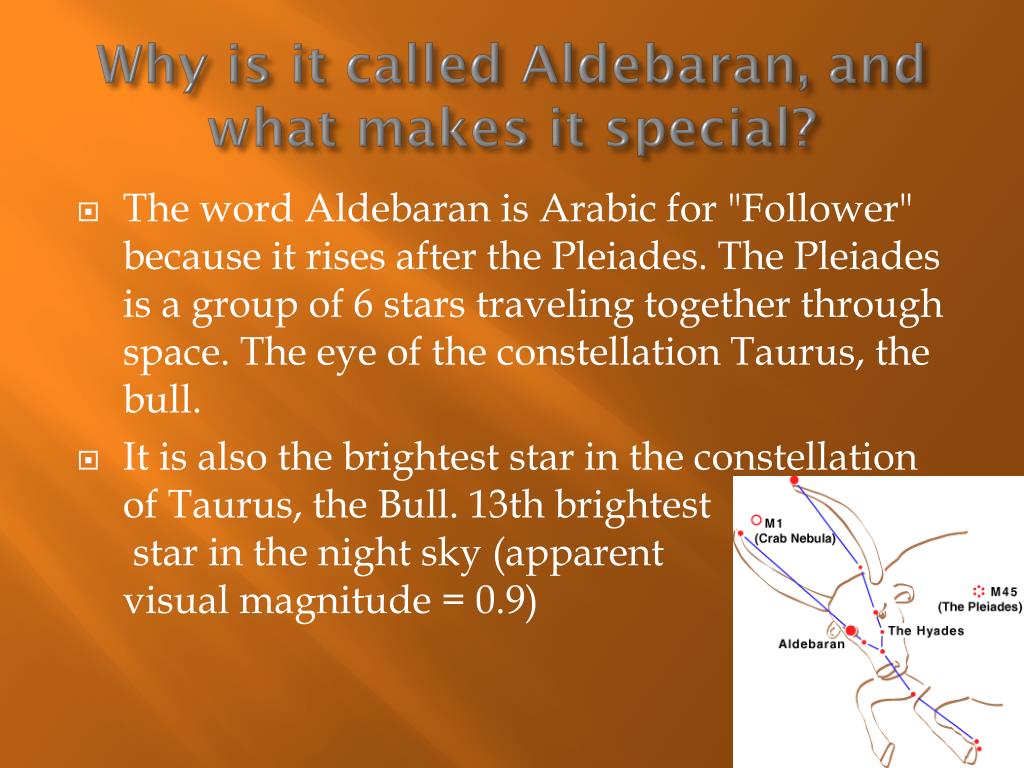 Why is it called Aldebaran, and what makes it special?

The word Aldebaran is Arabic for "Follower" because it rises after the Pleiades. The Pleiades is a group of 6 stars traveling together through space. The eye of the constellation Taurus, the bull.

It is also the brightest star in the constellation of Taurus, the Bull. 13th brightest star in the night sky (apparent visual magnitude = 0.9)

M1
(Crab Nebula)

M45
(The Pleiades)

The Hyades

Aldebaran